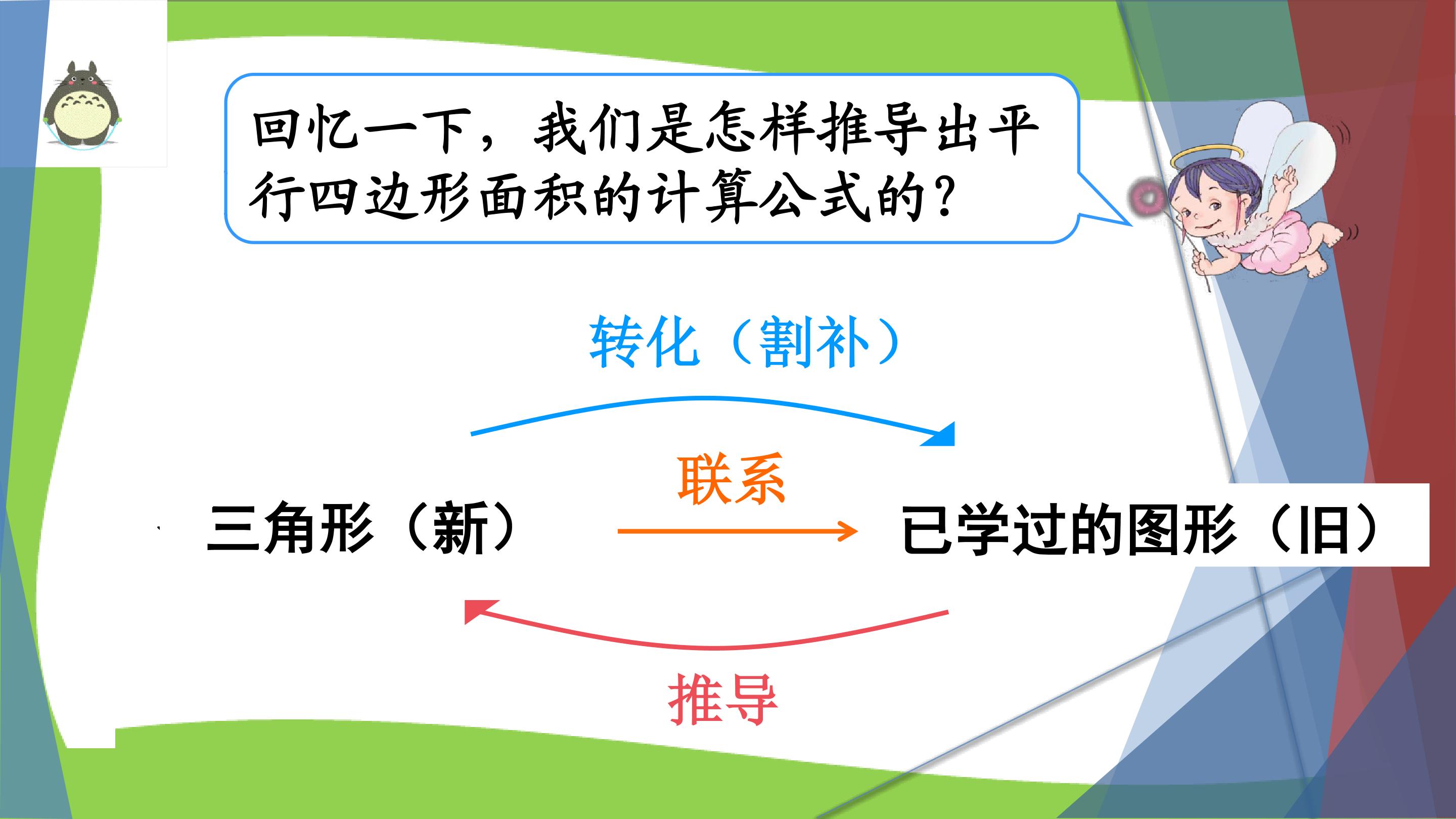 回忆一下，我们是怎样推导出平行四边形面积的计算公式的？

转化（割补）

联系

三角形（新）

已学过的图形（旧）

推导